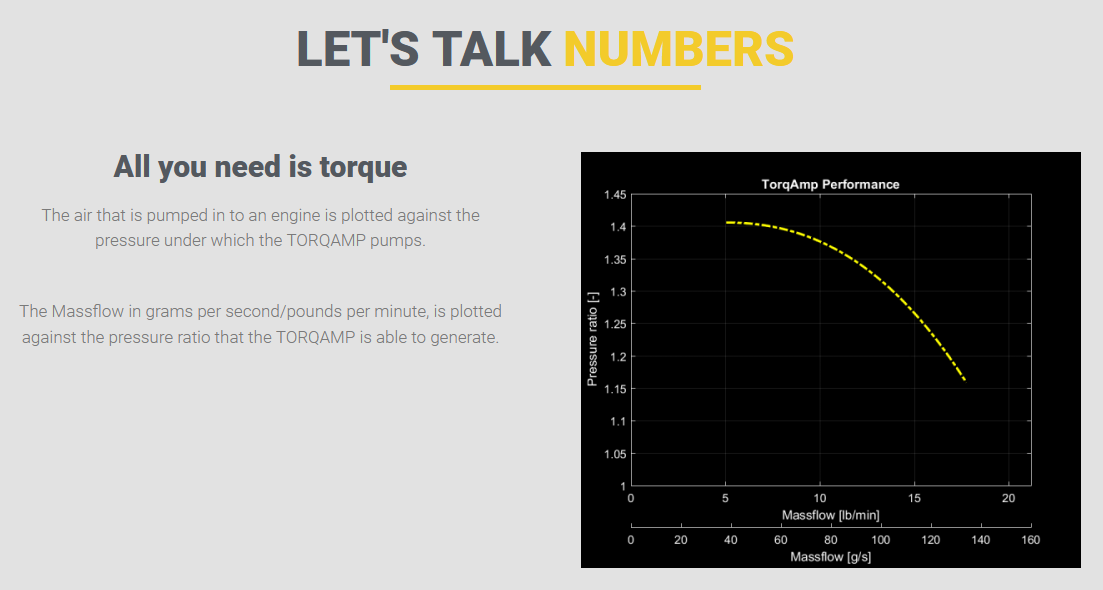 LET'S TALK NUMBERS

All you need is torque

The air that is pumped in to an engine is plotted against the pressure under which the TORQAMP pumps.

The Massflow in grams per second/pounds per minute, is plotted against the pressure ratio that the TORQAMP is able to generate.

TorqAmp Performance

Pressure ratio [-]

1.45
1.4
1.35
1.3
1.25
1.2
1.15
1.1
1.05
1

0 5 10 15 20

Massflow [lb/min]

0 20 40 60 80 100 120 140 160

Massflow [g/s]